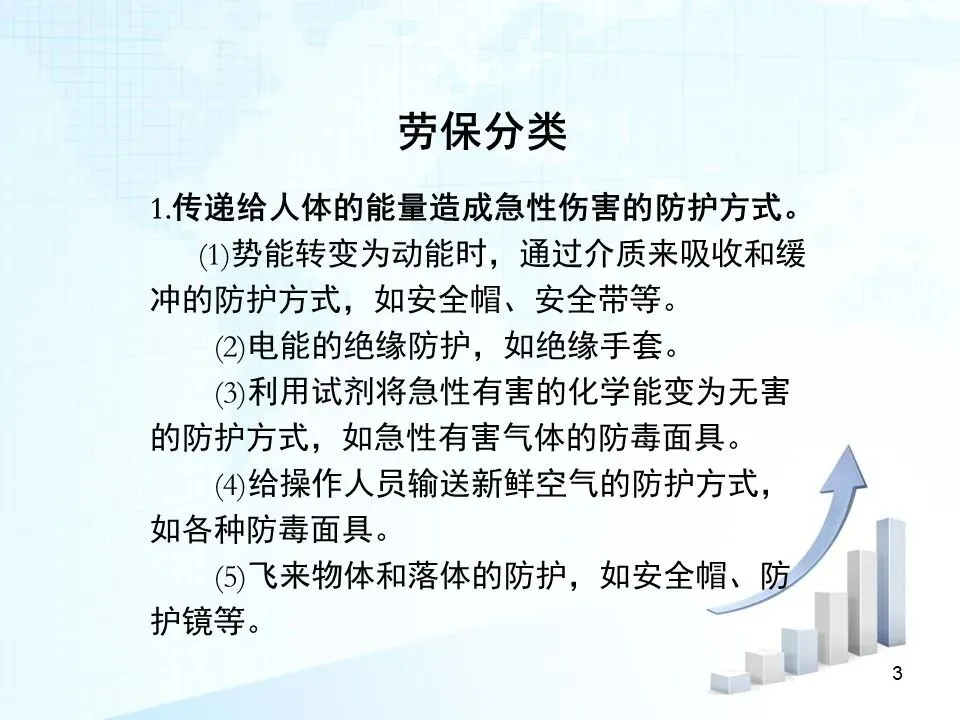 劳保分类

1.传递给人体的能量造成急性伤害的防护方式。

⑴势能转变为动能时，通过介质来吸收和缓冲的防护方式，如安全帽、安全带等。

⑵电能的绝缘防护，如绝缘手套。

⑶利用试剂将急性有害的化学能变为无害的防护方式，如急性有害气体的防毒面具。

⑷给操作人员输送新鲜空气的防护方式，如各种防毒面具。

⑸飞来物体和落体的防护，如安全帽、防护镜等。

3